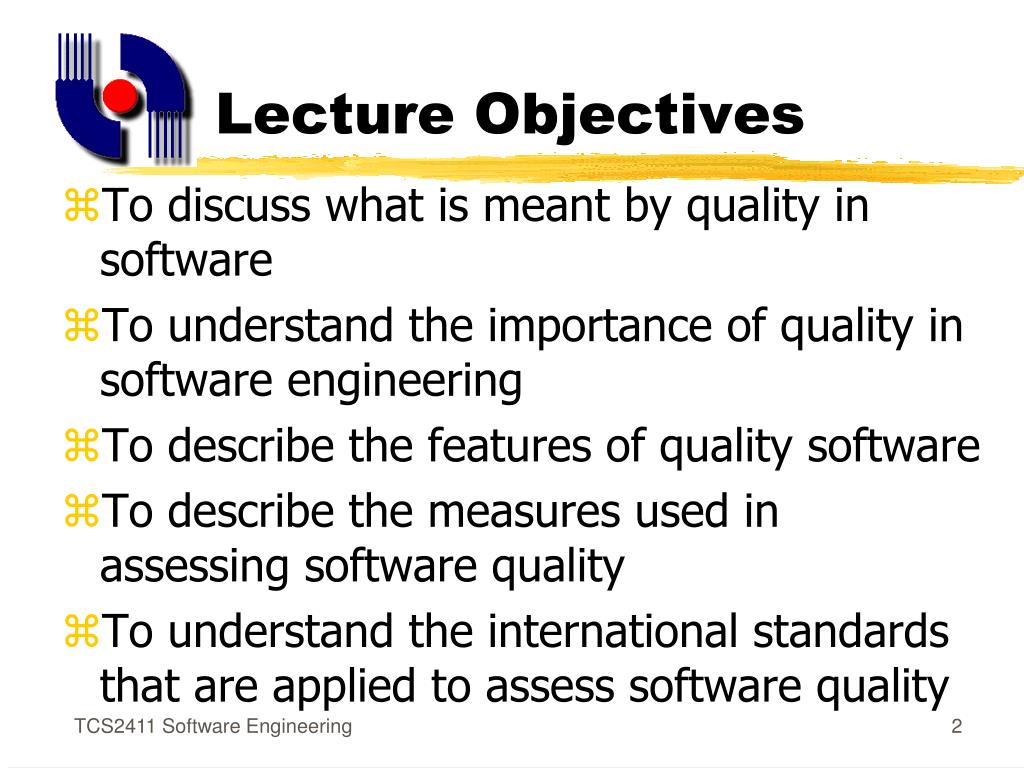 Lecture Objectives

⌘To discuss what is meant by quality in software

⌘To understand the importance of quality in software engineering

⌘To describe the features of quality software

⌘To describe the measures used in assessing software quality

⌘To understand the international standards that are applied to assess software quality

TCS2411 Software Engineering

2